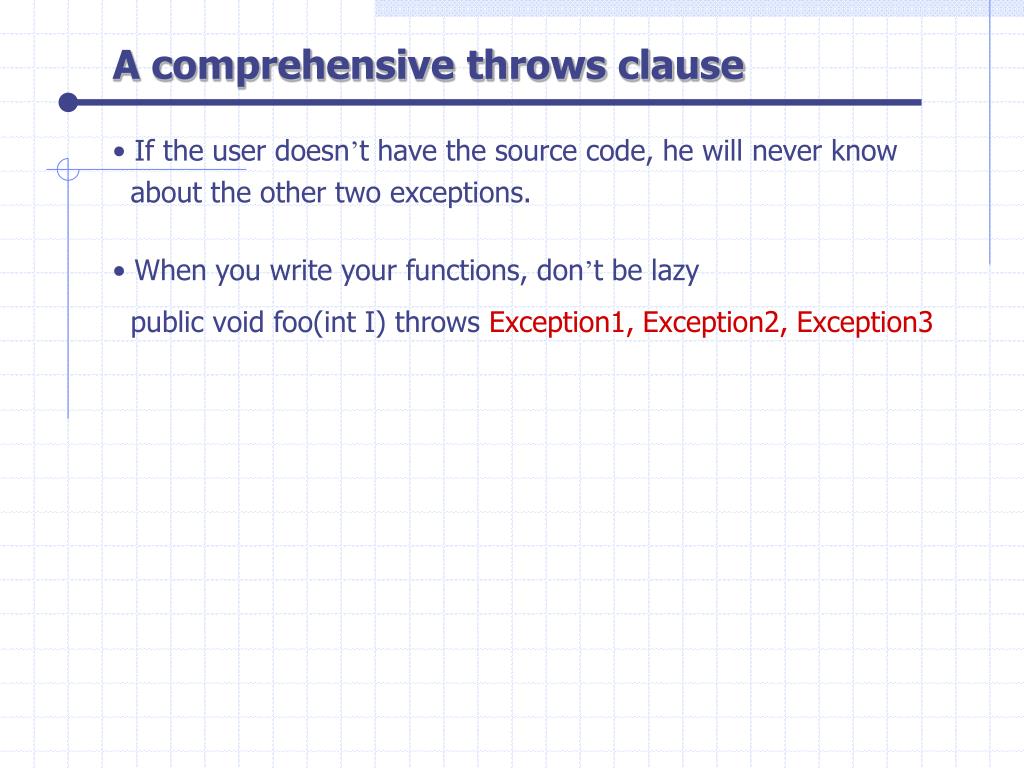 A comprehensive throws clause

• If the user doesn’t have the source code, he will never know about the other two exceptions.

• When you write your functions, don’t be lazy

public void foo(int I) throws Exception1, Exception2, Exception3